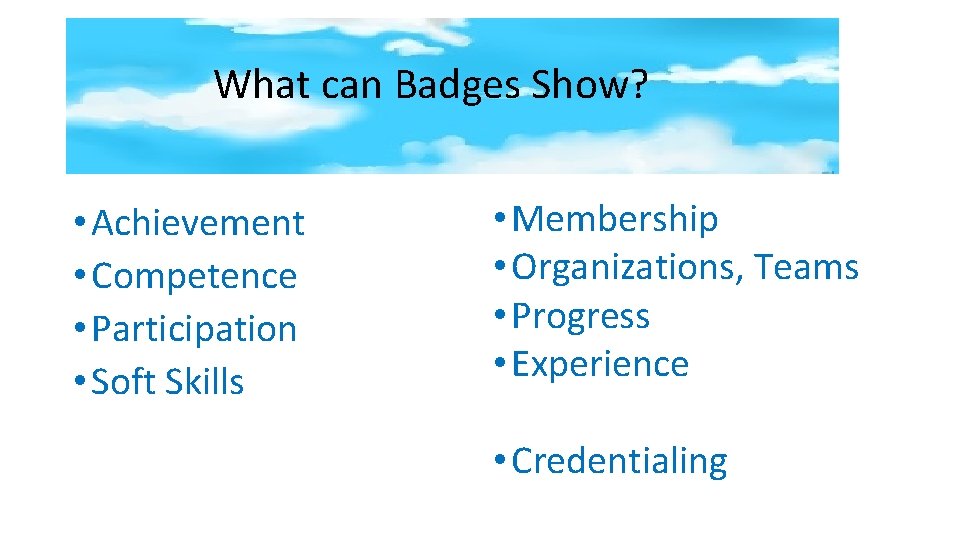 What can Badges Show?

• Achievement
• Competence
• Participation
• Soft Skills

• Membership
• Organizations, Teams
• Progress
• Experience

• Credentialing